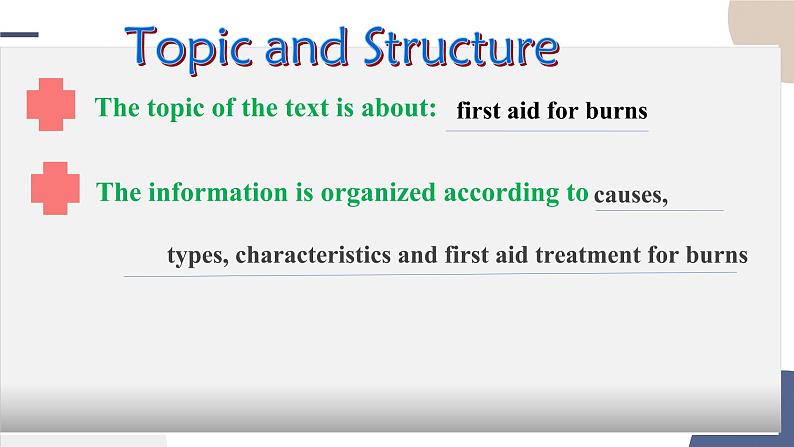 Topic and Structure

The topic of the text is about: first aid for burns

The information is organized according to causes,

types, characteristics and first aid treatment for burns